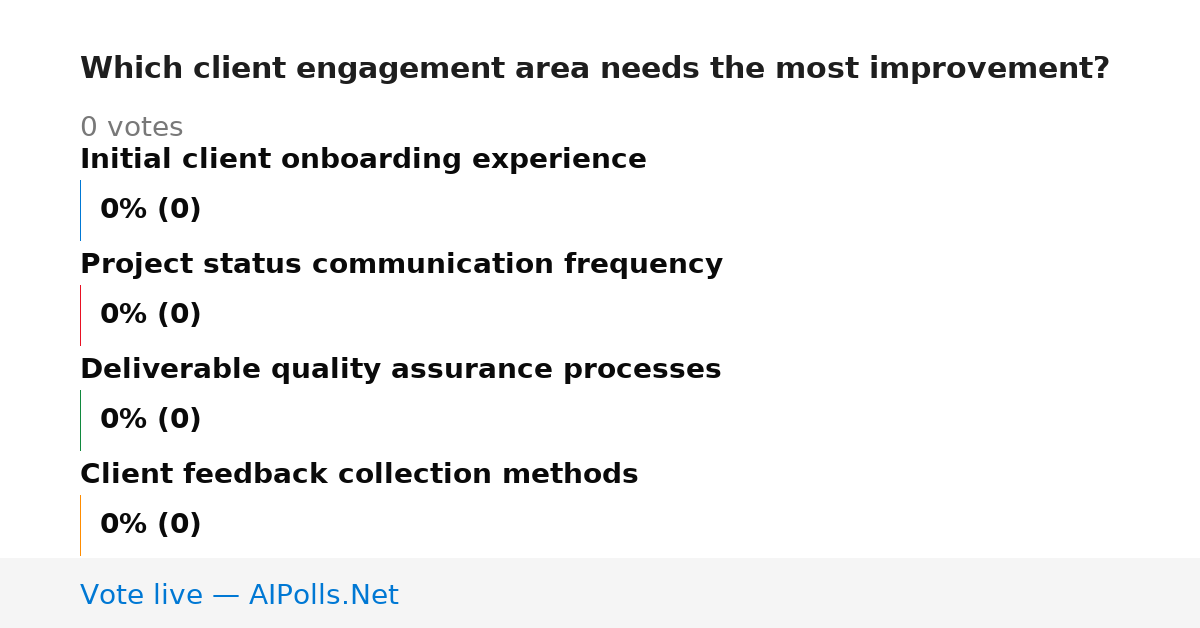 Which client engagement area needs the most improvement?

0 votes

Initial client onboarding experience

0% (0)

Project status communication frequency

0% (0)

Deliverable quality assurance processes

0% (0)

Client feedback collection methods

0% (0)

Vote live — AIPolls.Net